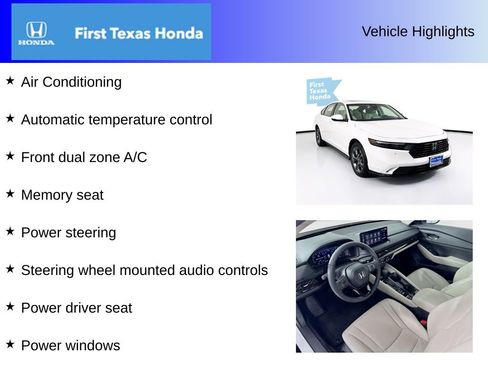 HONDA

First Texas Honda

Vehicle Highlights

★ Air Conditioning

★ Automatic temperature control

★ Front dual zone A/C

★ Memory seat

★ Power steering

★ Steering wheel mounted audio controls

★ Power driver seat

★ Power windows

First Texas Honda